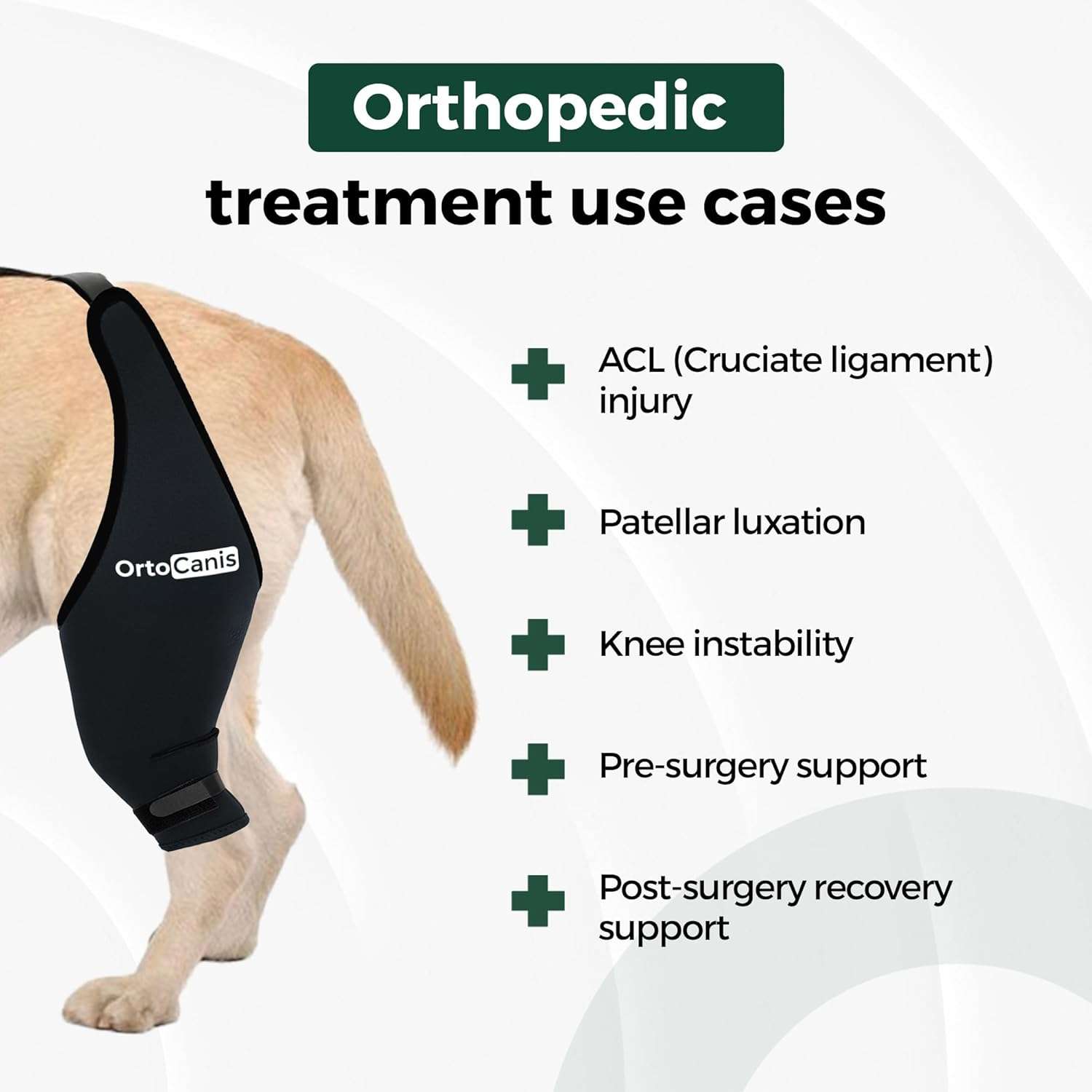 Orthopedic
treatment use cases

OrtoCanis

ACL (Cruciate ligament) injury

Patellar luxation

Knee instability

Pre-surgery support

Post-surgery recovery support